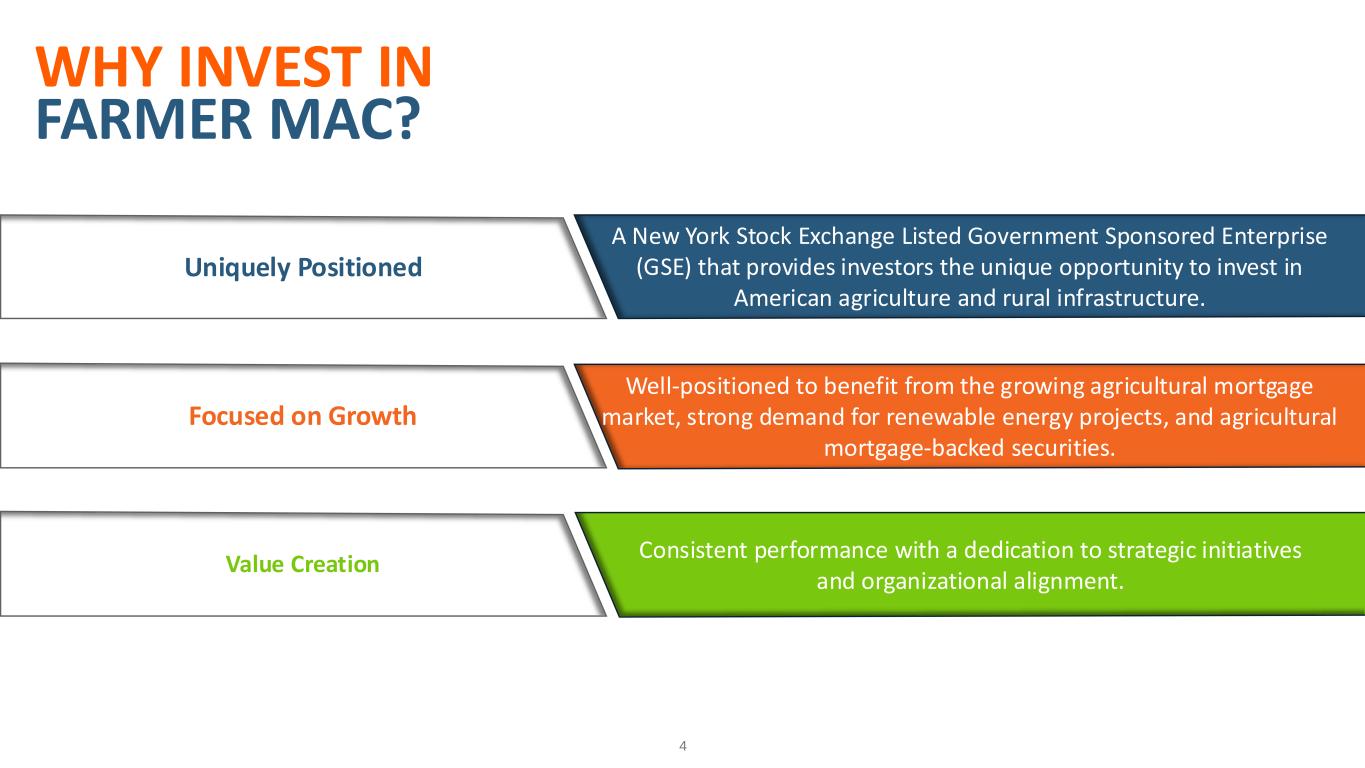 WHY INVEST IN
FARMER MAC?

Uniquely Positioned

A New York Stock Exchange Listed Government Sponsored Enterprise (GSE) that provides investors the unique opportunity to invest in American agriculture and rural infrastructure.

Focused on Growth

Well-positioned to benefit from the growing agricultural mortgage market, strong demand for renewable energy projects, and agricultural mortgage-backed securities.

Value Creation

Consistent performance with a dedication to strategic initiatives and organizational alignment.

4